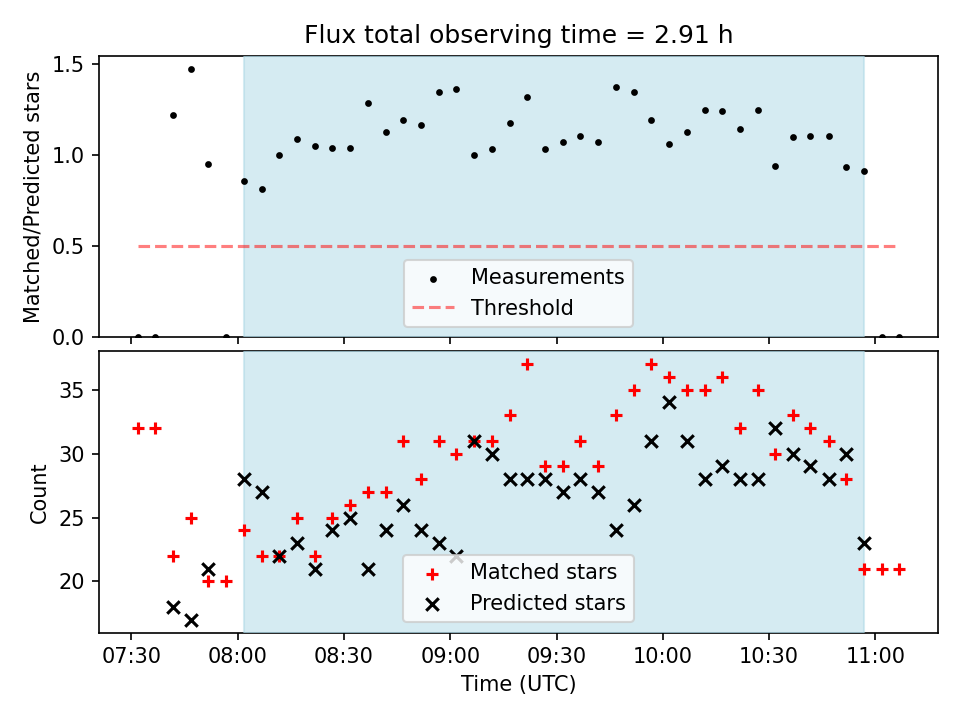 Flux total observing time = 2.91 h

Matched/Predicted stars

1.5
1.0
0.5
0.0

Measurements
Threshold

Count

35
30
25
20

Matched stars
Predicted stars

07:30 08:00 08:30 09:00 09:30 10:00 10:30 11:00

Time (UTC)